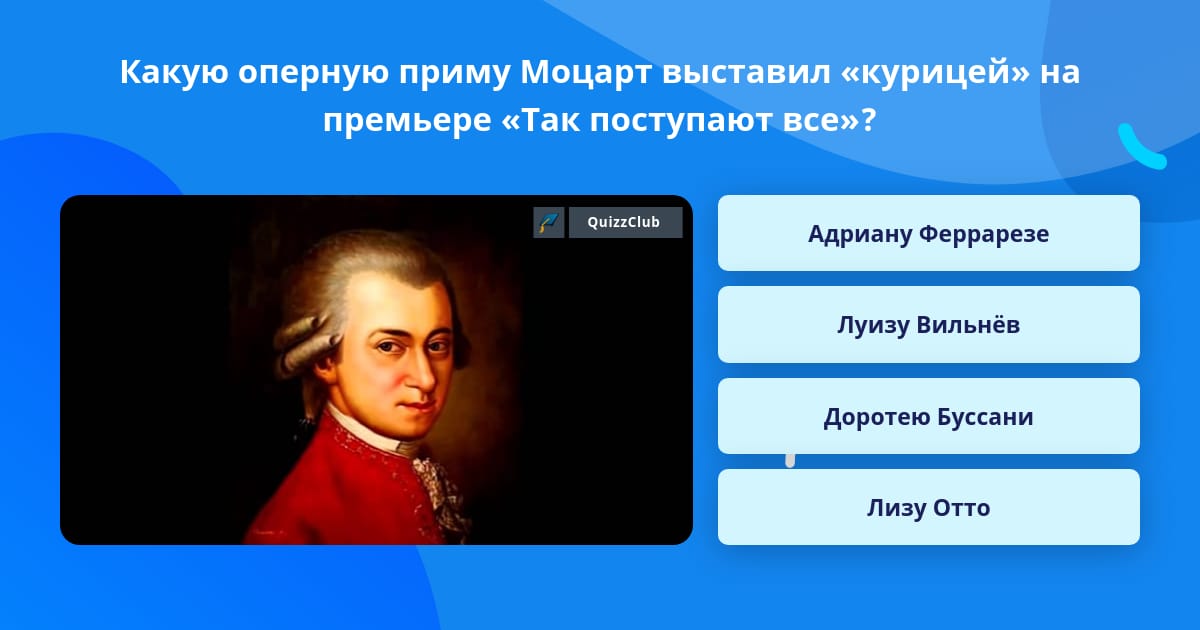 Какую оперную приму Моцарт выставил «курицей» на премьере «Так поступают все»?

QuizzClub

Адриану Феррарезе

Луизу Вильнёв

Доротею Буссани

Лизу Отто